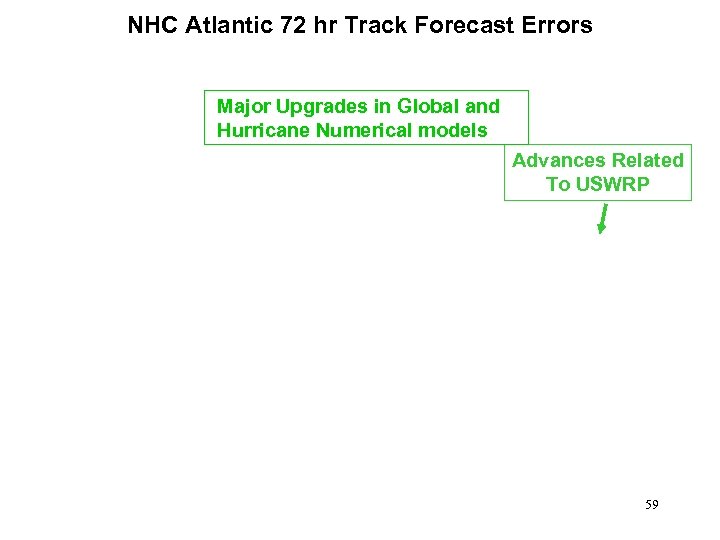 NHC Atlantic 72 hr Track Forecast Errors

Major Upgrades in Global and Hurricane Numerical models

Advances Related To USWRP

59